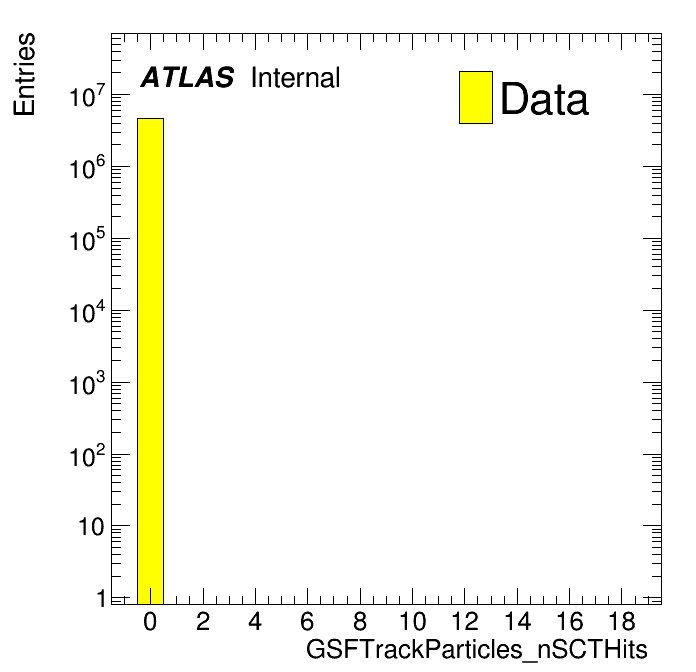 Entries

ATLAS Internal

Data

$10^7$
$10^6$
$10^5$
$10^4$
$10^3$
$10^2$
10
1

0 2 4 6 8 10 12 14 16 18

GSFTrackParticles_nSCTHits